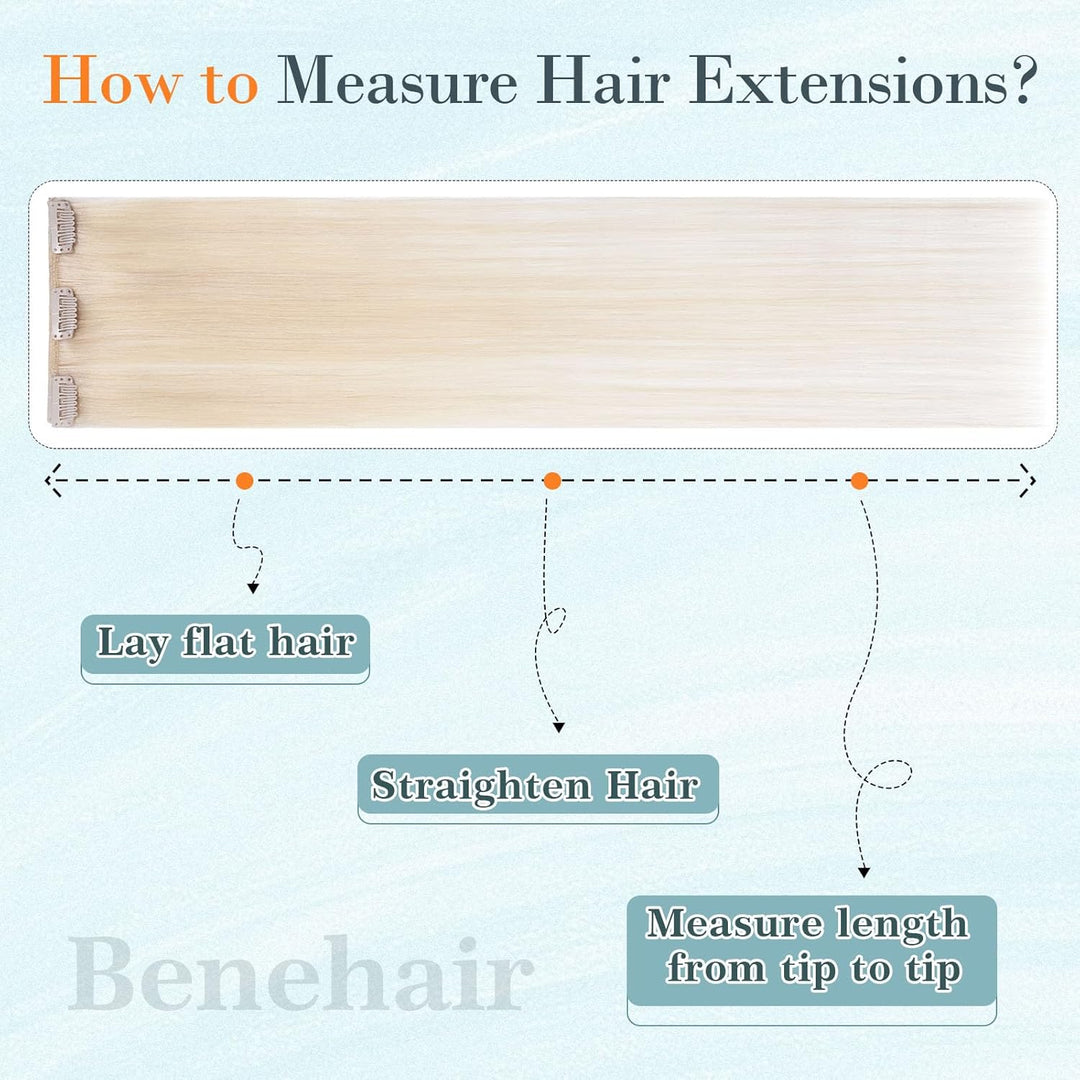 How to Measure Hair Extensions?

Lay flat hair

Straighten Hair

Measure length from tip to tip

Benehair